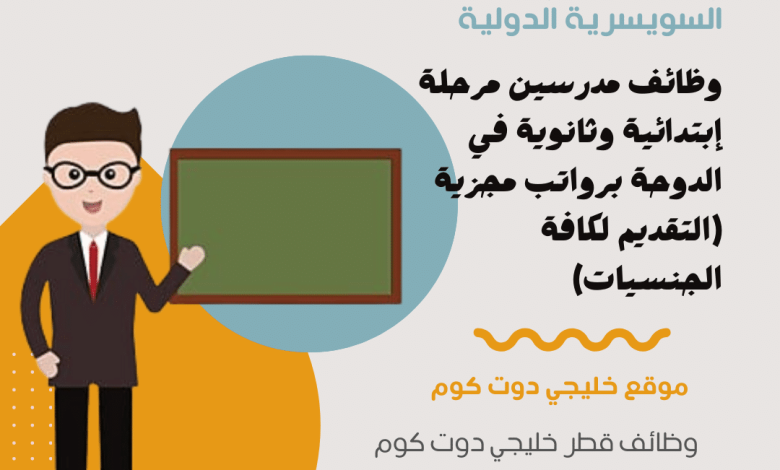 السويسرية الدولية

وظائف مدرسين مرحلة إبتدائية وثانوية في الدوحة برواتب مجزية (التقديم لكافة الجنسيات)

موقع خليجي دوت كوم

وظائف قطر خليجي دوت كوم